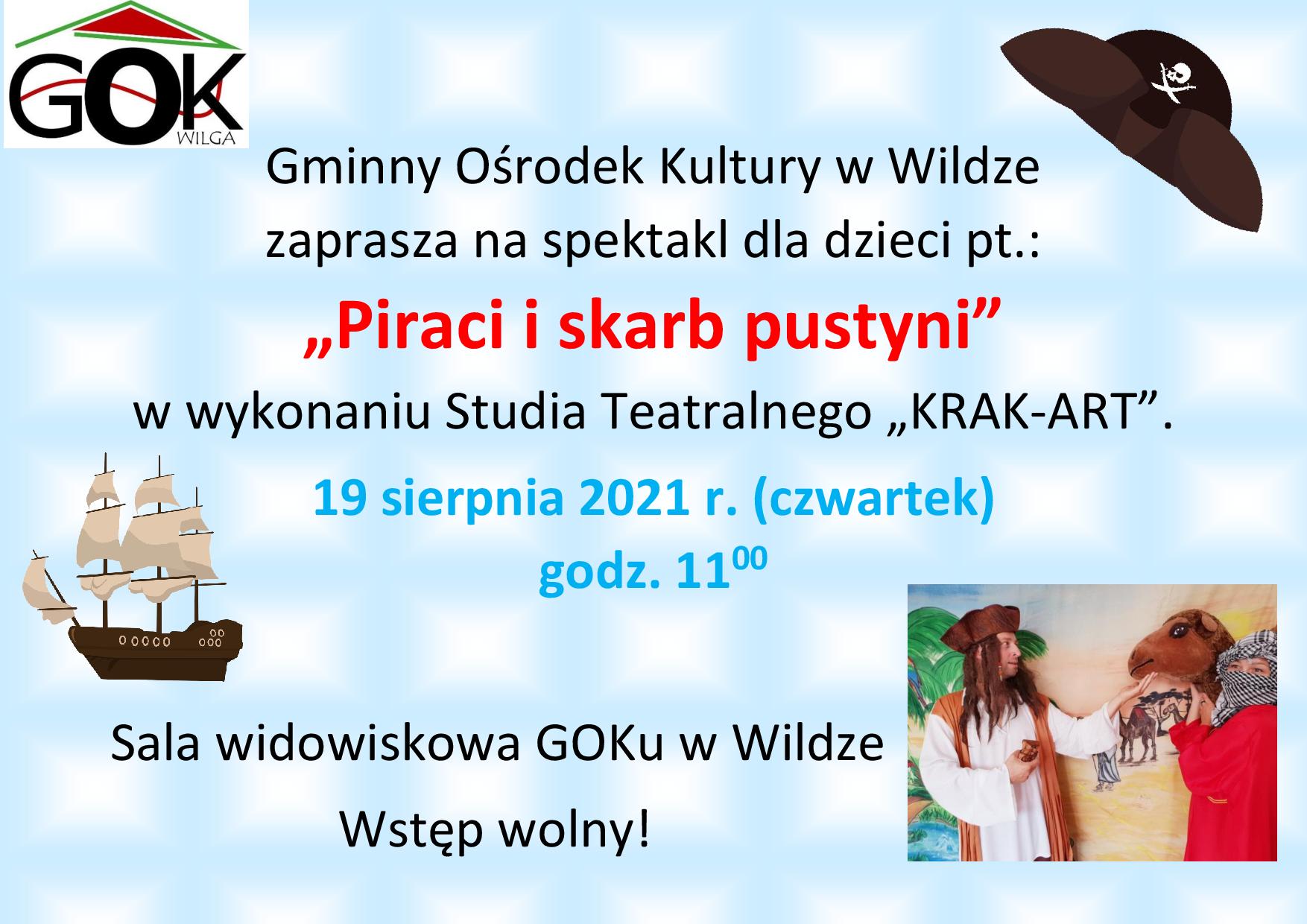 GOK
WILGA

Gminny Ośrodek Kultury w Wildze zaprasza na spektakl dla dzieci pt.:

„Piraci i skarb pustyni”

w wykonaniu Studia Teatralnego „KRAK-ART”.

19 sierpnia 2021 r. (czwartek)

godz. $11^{00}$

Sala widowiskowa GOKu w Wildze

Wstęp wolny!